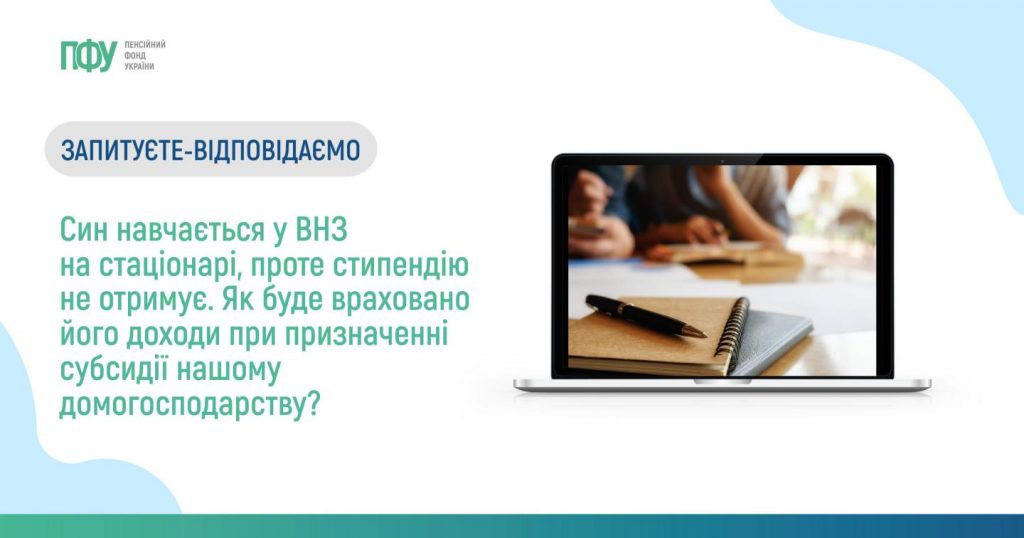 ПФУ ПЕНСІЙНИЙ ФОНД УКРАЇНИ

ЗАПИТУЄТЕ-ВІДПОВІДАЄМО

Син навчається у ВНЗ на стаціонарі, проте стипендію не отримує. Як буде враховано його доходи при призначенні субсидії нашому домогосподарству?